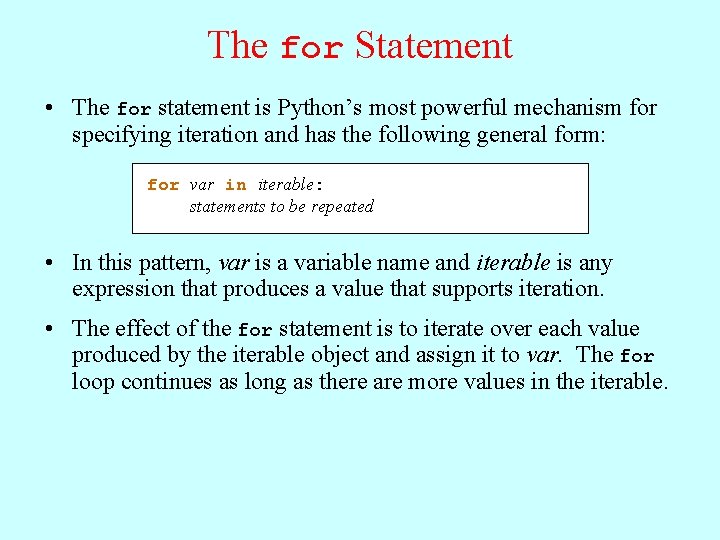 The for Statement

• The for statement is Python's most powerful mechanism for specifying iteration and has the following general form:

for var in iterable:
    statements to be repeated

• In this pattern, var is a variable name and iterable is any expression that produces a value that supports iteration.

• The effect of the for statement is to iterate over each value produced by the iterable object and assign it to var. The for loop continues as long as there are more values in the iterable.